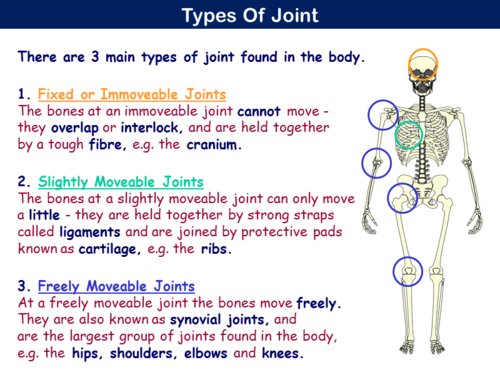 Types Of Joint

There are 3 main types of joint found in the body.

1. Fixed or Immoveable Joints
The bones at an immoveable joint cannot move - they overlap or interlock, and are held together by a tough fibre, e.g. the cranium.

2. Slightly Moveable Joints
The bones at a slightly moveable joint can only move a little - they are held together by strong straps called ligaments and are joined by protective pads known as cartilage, e.g. the ribs.

3. Freely Moveable Joints
At a freely moveable joint the bones move freely. They are also known as synovial joints, and are the largest group of joints found in the body, e.g. the hips, shoulders, elbows and knees.